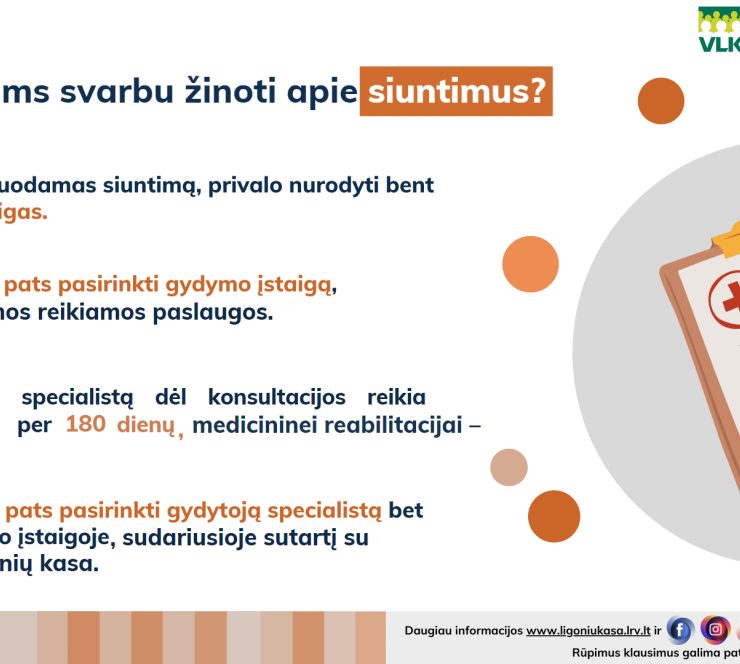 VLK

ms svarbu žinoti apie siuntimus?

uodamas siuntimą, privalo nurodyti bent igas.

pats pasirinkti gydymo įstaigą, nos reikiamos paslaugos.

specialistą dėl konsultacijos reikia per 180 dienų, medicininei reabilitacijai –

pats pasirinkti gydytoją specialistą bet o įstaigoje, sudariusioje sutartį su nių kasa.

Daugiau informacijos www.ligoniukasa.lrv.lt ir

Rūpimus klausimus galima pat